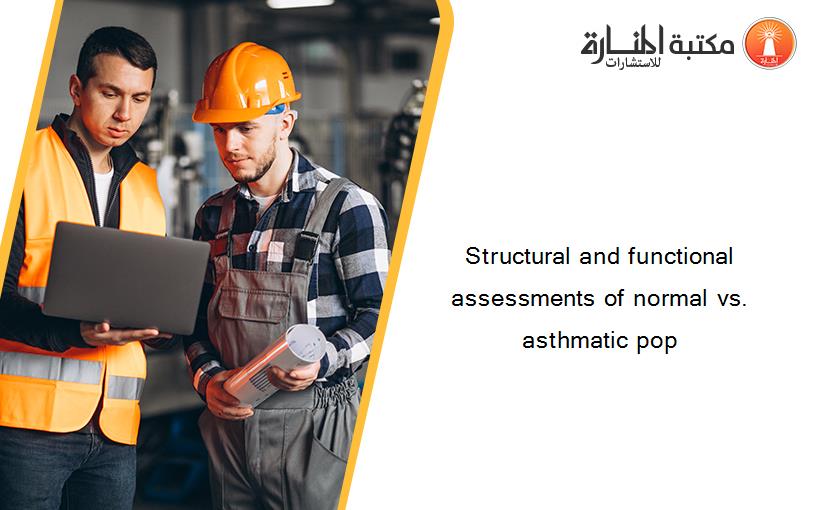 مكتبة المنارة للاستشارات

Structural and functional assessments of normal vs. asthmatic pop